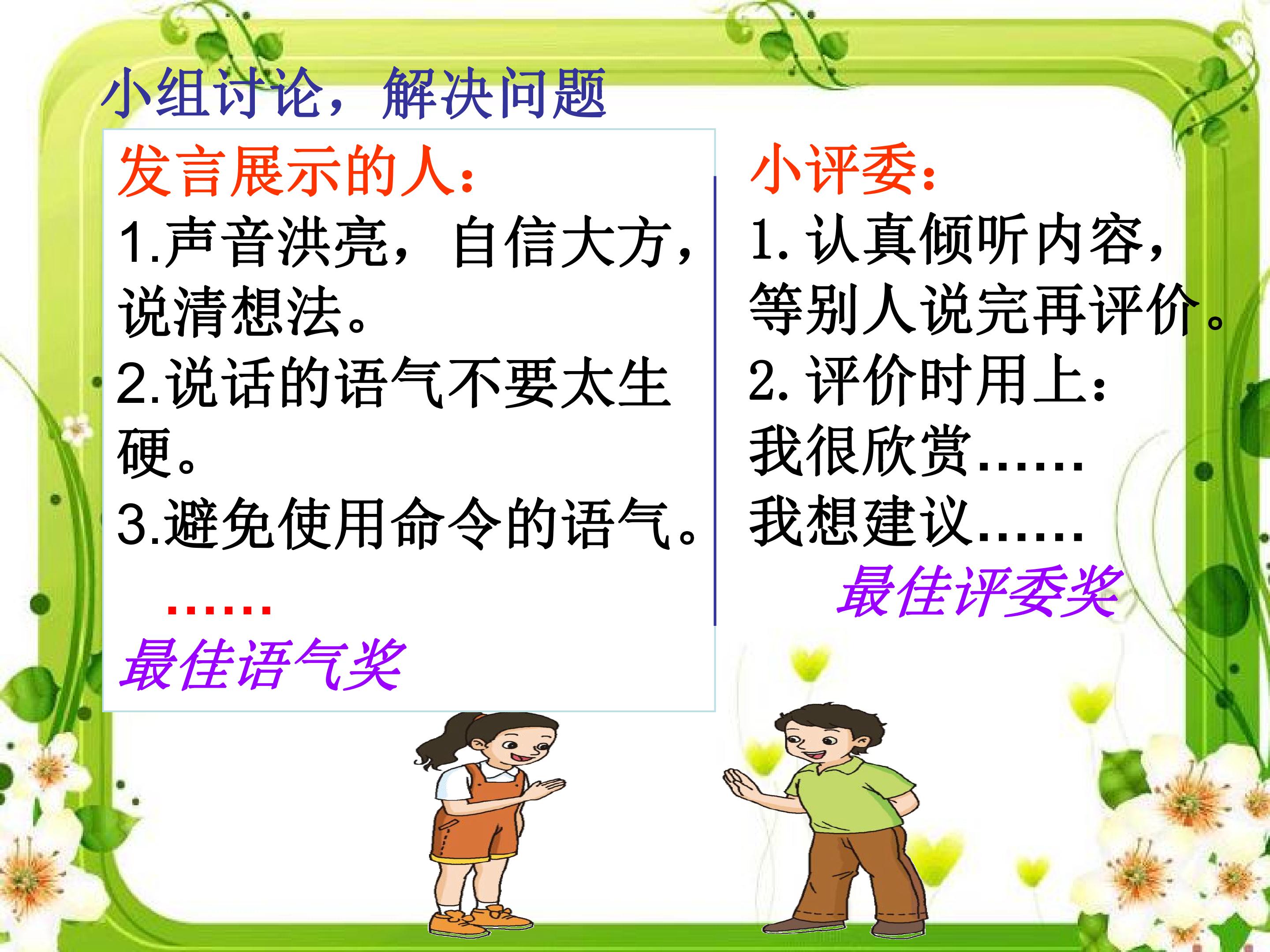 小组讨论，解决问题

发言展示的人：

1.声音洪亮，自信大方，说清想法。

2.说话的语气不要太生硬。

3.避免使用命令的语气。

……

最佳语气奖

小评委：

1.认真倾听内容，等别人说完再评价。

2.评价时用上：

我很欣赏……

我想建议……

最佳评委奖